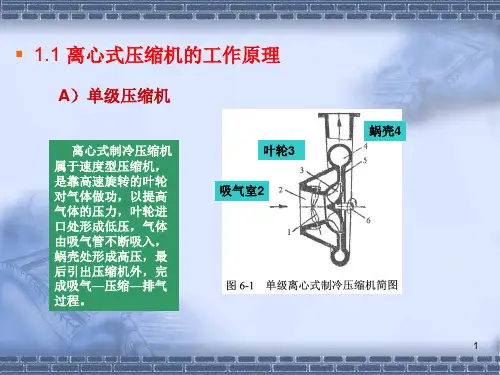 1.1 离心式压缩机的工作原理

A）单级压缩机

离心式制冷压缩机属于速度型压缩机，是靠高速旋转的叶轮对气体做功，以提高气体的压力，叶轮进口处形成低压，气体由吸气管不断吸入，蜗壳处形成高压，最后引出压缩机外，完成吸气—压缩—排气过程。

蜗壳4

叶轮3

吸气室2

4

5

3

2

6

1

图 6-1 单级离心式制冷压缩机简图

1